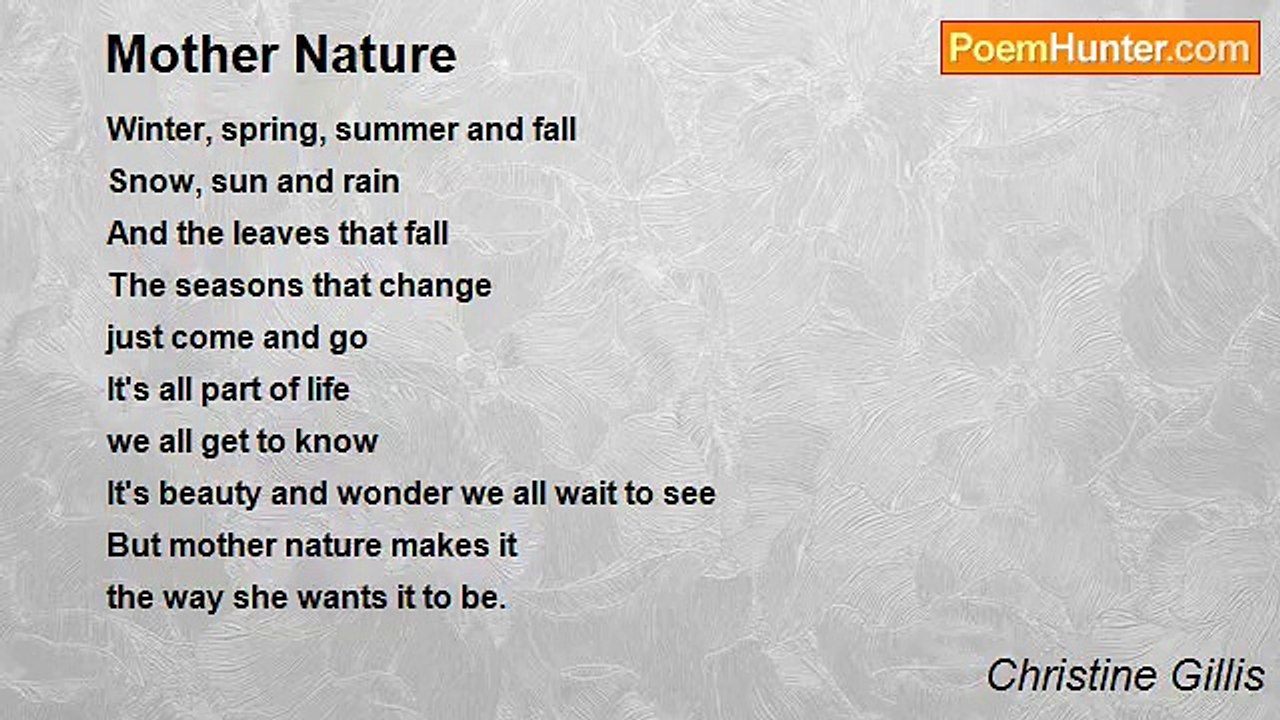 Mother Nature

PoemHunter.com

Winter, spring, summer and fall
Snow, sun and rain
And the leaves that fall
The seasons that change
just come and go
It's all part of life
we all get to know
It's beauty and wonder we all wait to see
But mother nature makes it
the way she wants it to be.

Christine Gillis